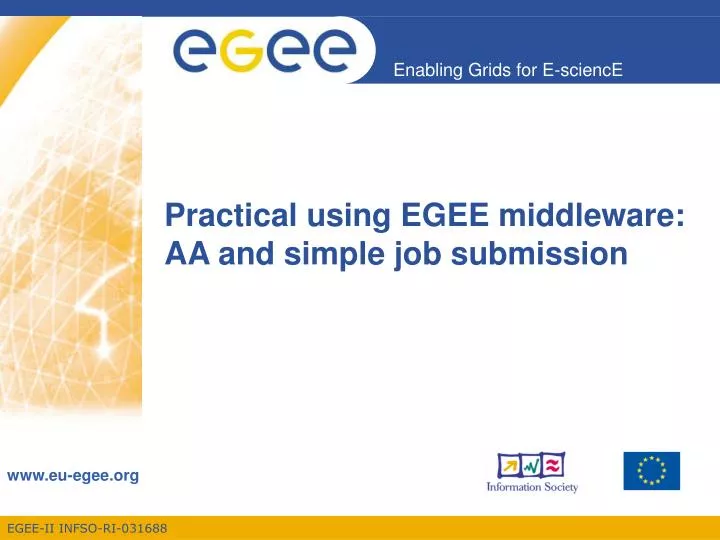 eGee

Enabling Grids for E-sciencE

Practical using EGEE middleware: AA and simple job submission

www.eu-egee.org

Information Society

EGEE-II INFSO-RI-031688